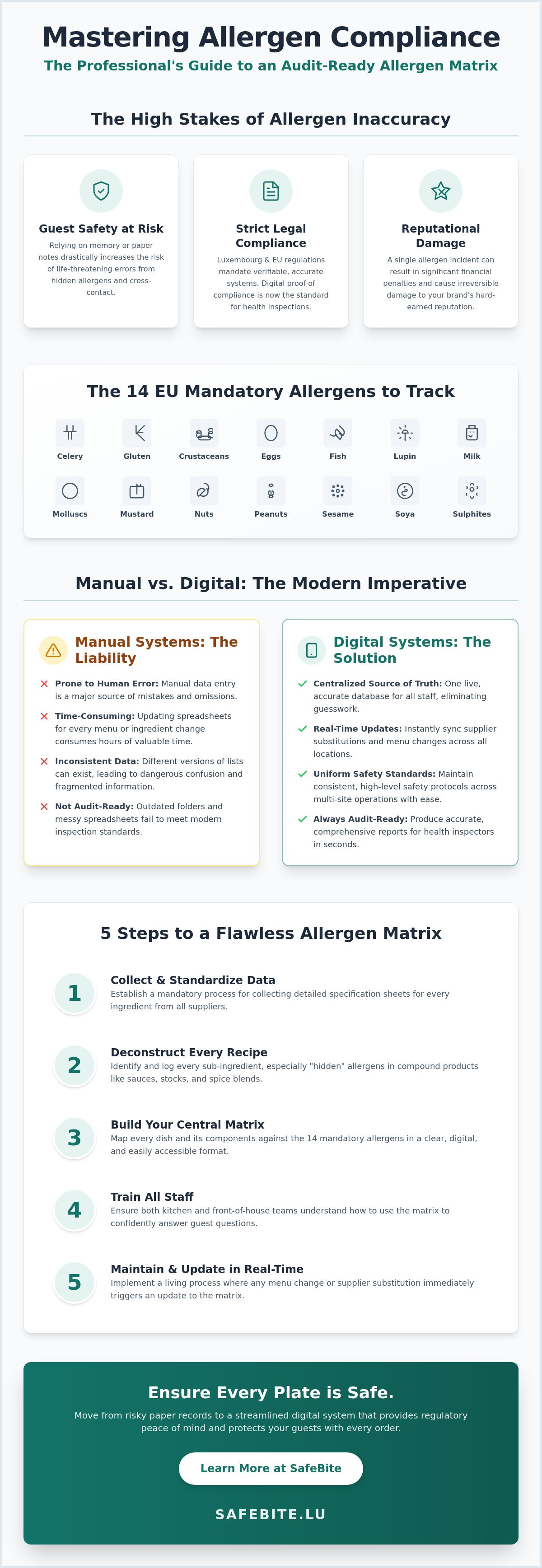 Mastering Allergen Compliance

The Professional's Guide to an Audit-Ready Allergen Matrix

The High Stakes of Allergen Inaccuracy

Guest Safety at Risk

Relying on memory or paper notes drastically increases the risk of life-threatening errors from hidden allergens and cross-contact.

Strict Legal Compliance

Luxembourg & EU regulations mandate verifiable, accurate systems. Digital proof of compliance is now the standard for health inspections.

Reputational Damage

A single allergen incident can result in significant financial penalties and cause irreversible damage to your brand's hard-earned reputation.

The 14 EU Mandatory Allergens to Track

Celery
Gluten
Crustaceans
Eggs
Fish
Lupin
Milk
Molluscs
Mustard
Nuts
Peanuts
Sesame
Soya
Sulphites

Manual vs. Digital: The Modern Imperative

Manual Systems: The Liability

Prone to Human Error: Manual data entry is a major source of mistakes and omissions.

Time-Consuming: Updating spreadsheets for every menu or ingredient change consumes hours of valuable time.

Inconsistent Data: Different versions of lists can exist, leading to dangerous confusion and fragmented information.

Not Audit-Ready: Outdated folders and messy spreadsheets fail to meet modern inspection standards.

Digital Systems: The Solution

Centralized Source of Truth: One live, accurate database for all staff, eliminating guesswork.

Real-Time Updates: Instantly sync supplier substitutions and menu changes across all locations.

Uniform Safety Standards: Maintain consistent, high-level safety protocols across multi-site operations with ease.

Always Audit-Ready: Produce accurate, comprehensive reports for health inspectors in seconds.

5 Steps to a Flawless Allergen Matrix

1
Collect & Standardize Data
Establish a mandatory process for collecting detailed specification sheets for every ingredient from all suppliers.

2
Deconstruct Every Recipe
Identify and log every sub-ingredient, especially "hidden" allergens in compound products like sauces, stocks, and spice blends.

3
Build Your Central Matrix
Map every dish and its components against the 14 mandatory allergens in a clear, digital, and easily accessible format.

4
Train All Staff
Ensure both kitchen and front-of-house teams understand how to use the matrix to confidently answer guest questions.

5
Maintain & Update in Real-Time
Implement a living process where any menu change or supplier substitution immediately triggers an update to the matrix.

Ensure Every Plate is Safe.

Move from risky paper records to a streamlined digital system that provides regulatory peace of mind and protects your guests with every order.

Learn More at SafeBite

SAFEBITE.LU